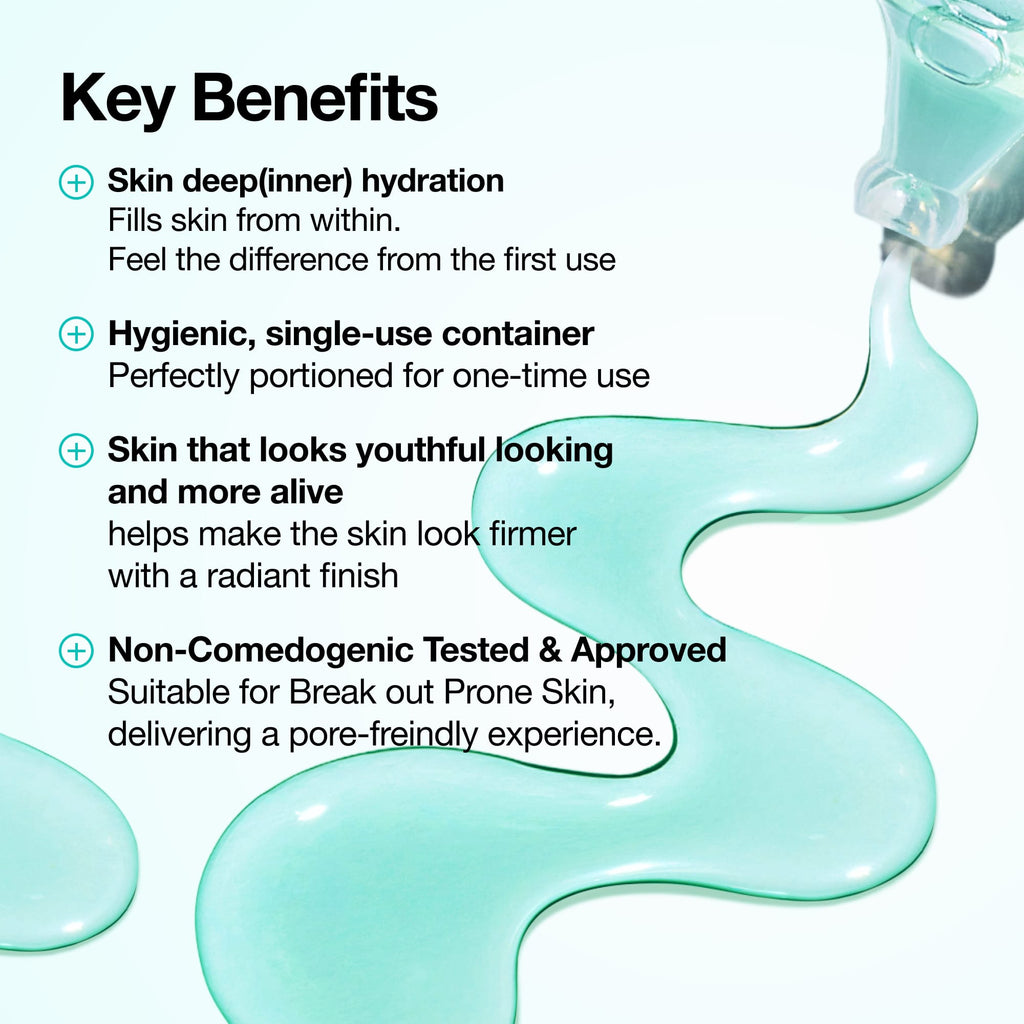 Key Benefits

Skin deep(inner) hydration
Fills skin from within.
Feel the difference from the first use

Hygienic, single-use container
Perfectly portioned for one-time use

Skin that looks youthful looking and more alive
helps make the skin look firmer with a radiant finish

Non-Comedogenic Tested & Approved
Suitable for Break out Prone Skin, delivering a pore-freindly experience.